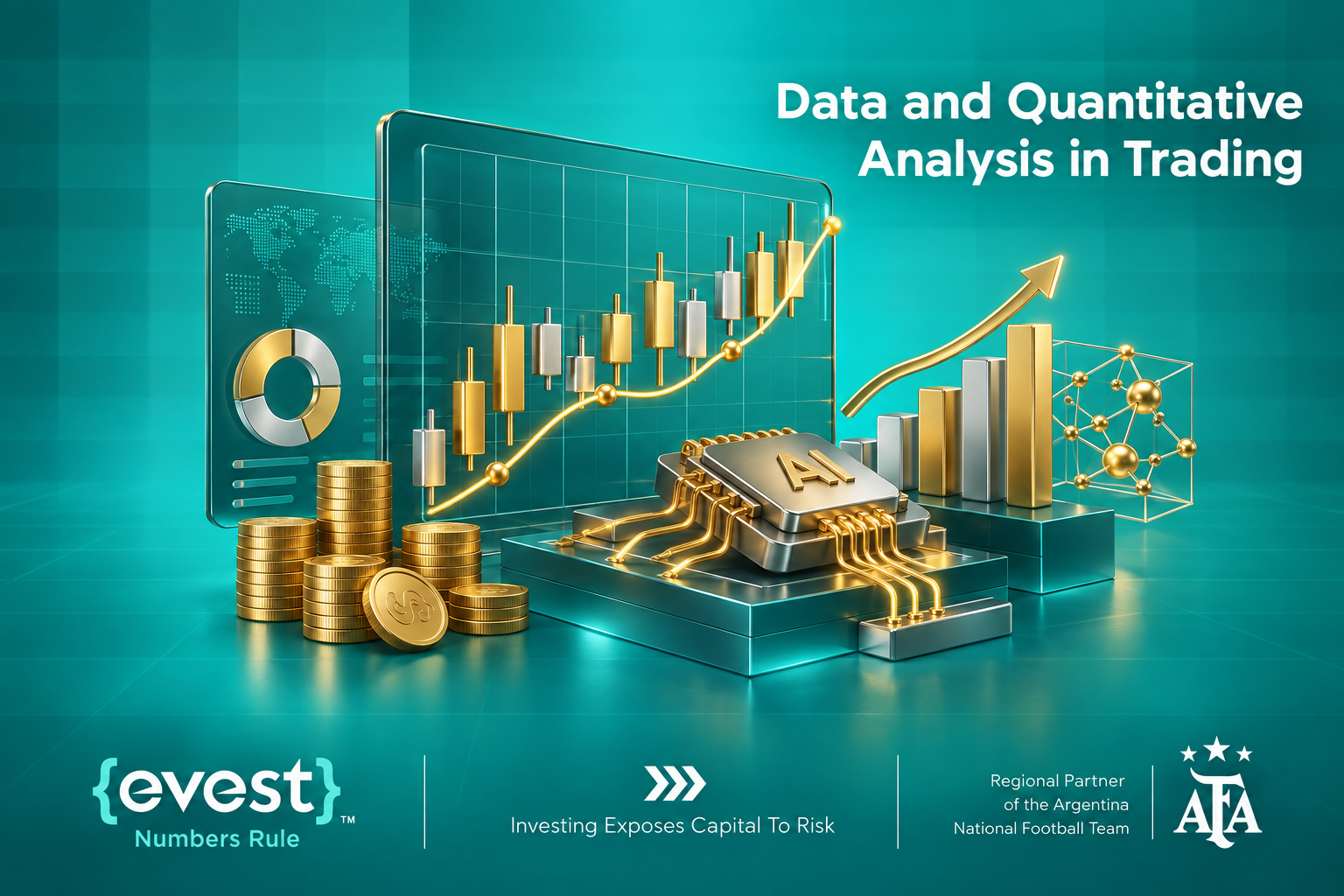 Data and Quantitative Analysis in Trading

AI

{evest}™
Numbers Rule

Investing Exposes Capital To Risk

Regional Partner of the Argentina National Football Team

AFA